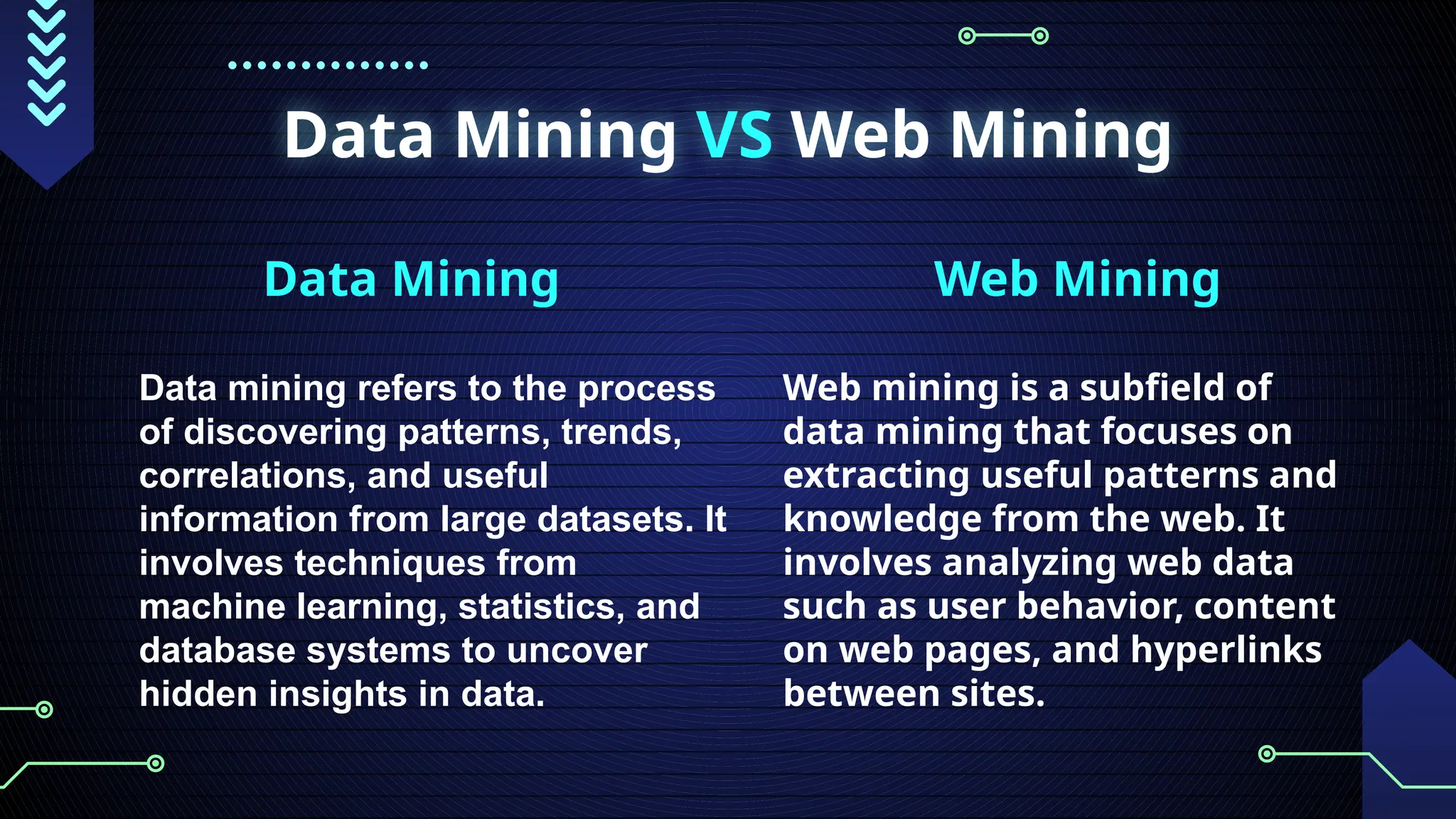 Data Mining VS Web Mining

Data Mining

Data mining refers to the process of discovering patterns, trends, correlations, and useful information from large datasets. It involves techniques from machine learning, statistics, and database systems to uncover hidden insights in data.

Web Mining

Web mining is a subfield of data mining that focuses on extracting useful patterns and knowledge from the web. It involves analyzing web data such as user behavior, content on web pages, and hyperlinks between sites.